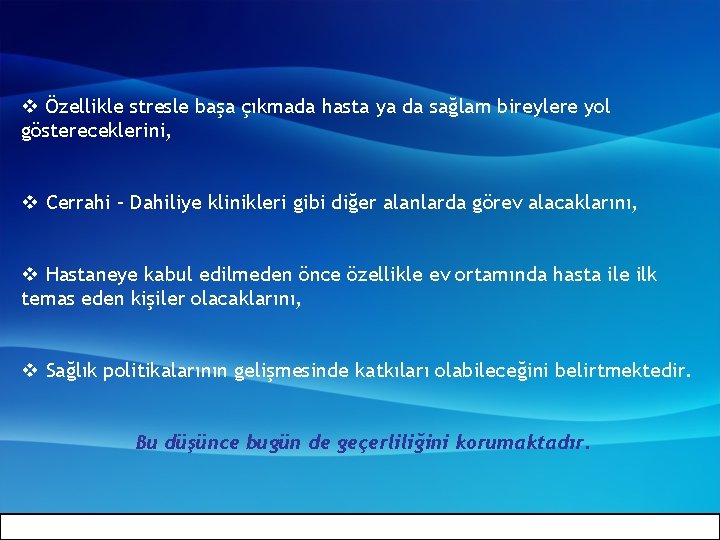 ❖ Özellikle stresle başa çıkmada hasta ya da sağlam bireylere yol göstereceklerini,

❖ Cerrahi - Dahiliye klinikleri gibi diğer alanlarda görev alacaklarını,

❖ Hastaneye kabul edilmeden önce özellikle ev ortamında hasta ile ilk temas eden kişiler olacaklarını,

❖ Sağlık politikalarının gelişmesinde katkıları olabileceğini belirtmektedir.

Bu düşünce bugün de geçerliliğini korumaktadır.